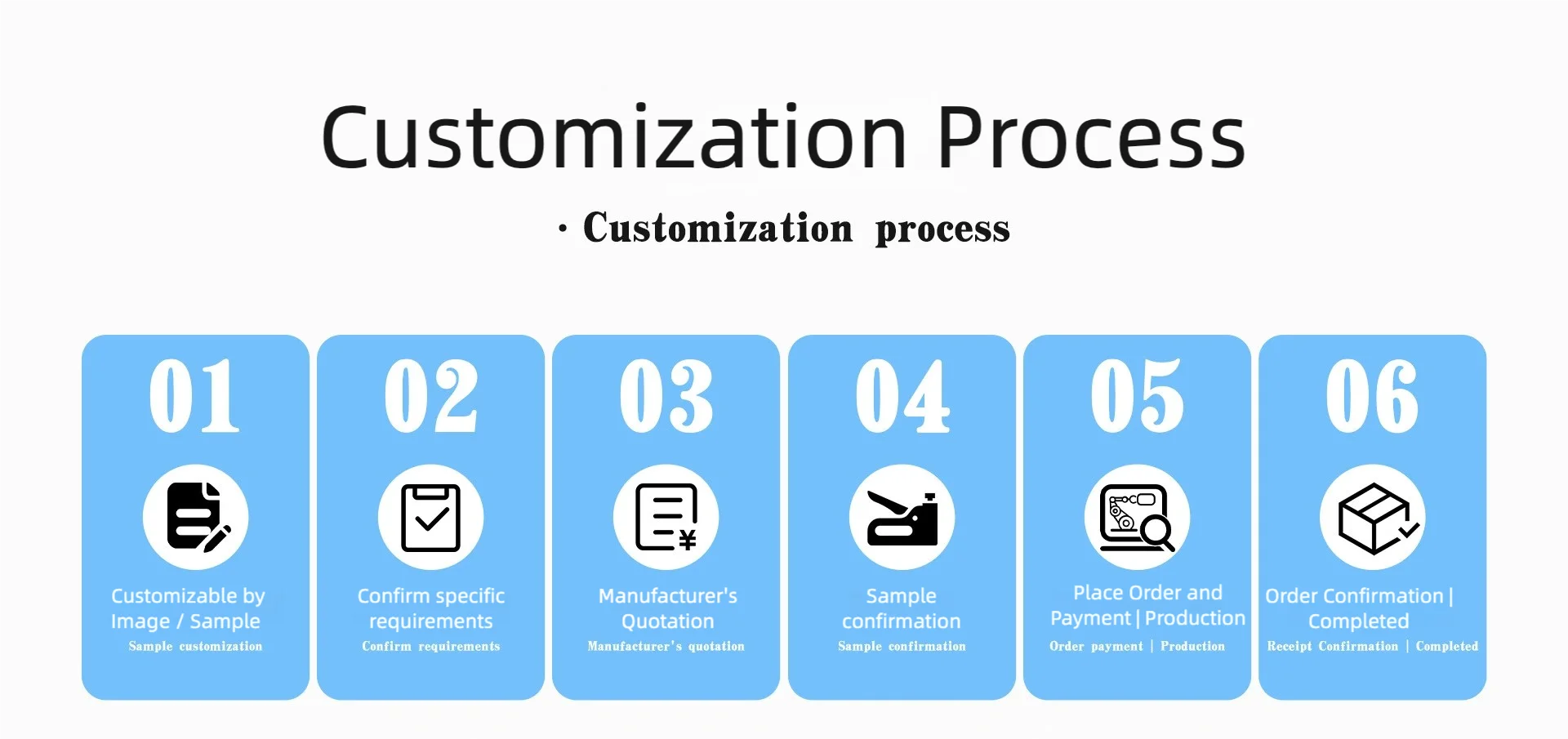 Customization Process

· Customization process

01

Customizable by Image / Sample

Sample customization

02

Confirm specific requirements

Confirm requirements

03

Manufacturer's Quotation

Manufacturer's quotation

04

Sample confirmation

Sample confirmation

05

Place Order and Payment | Production

Order payment | Production

06

Order Confirmation | Completed

Receipt Confirmation | Completed